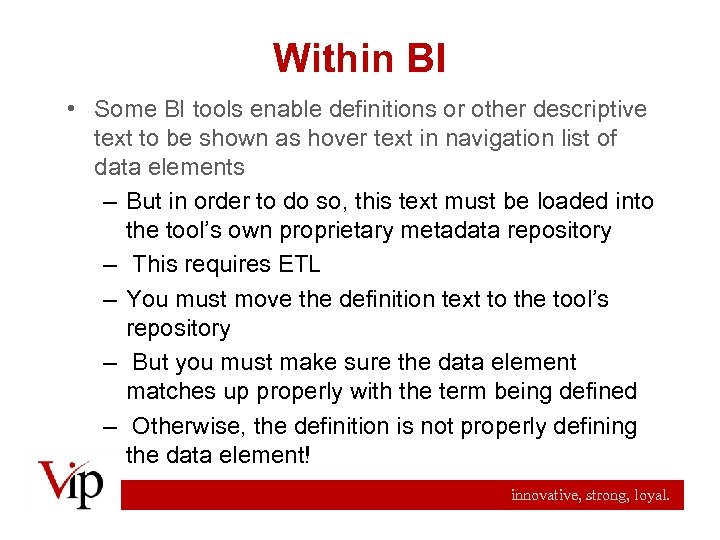 Within BI

• Some BI tools enable definitions or other descriptive text to be shown as hover text in navigation list of data elements

– But in order to do so, this text must be loaded into the tool's own proprietary metadata repository

– This requires ETL

– You must move the definition text to the tool's repository

– But you must make sure the data element matches up properly with the term being defined

– Otherwise, the definition is not properly defining the data element!

Vip

innovative, strong, loyal.